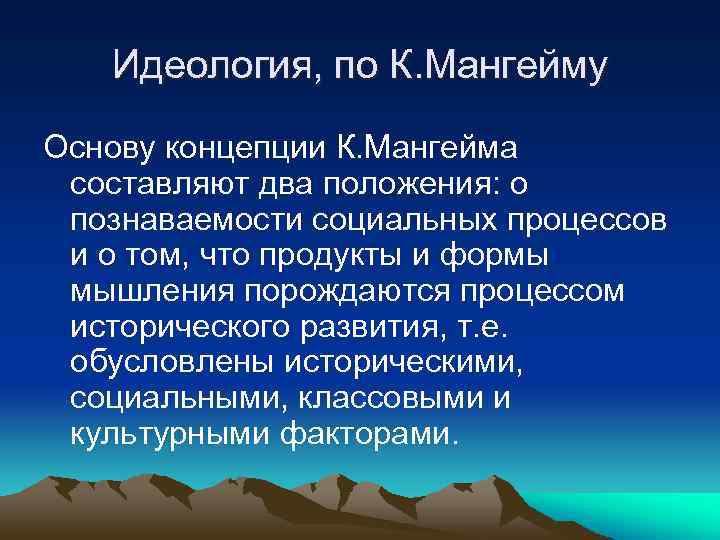 Идеология, по К.Мангейму

Основу концепции К.Мангейма составляют два положения: о познаваемости социальных процессов и о том, что продукты и формы мышления порождаются процессом исторического развития, т.е. обусловлены историческими, социальными, классовыми и культурными факторами.